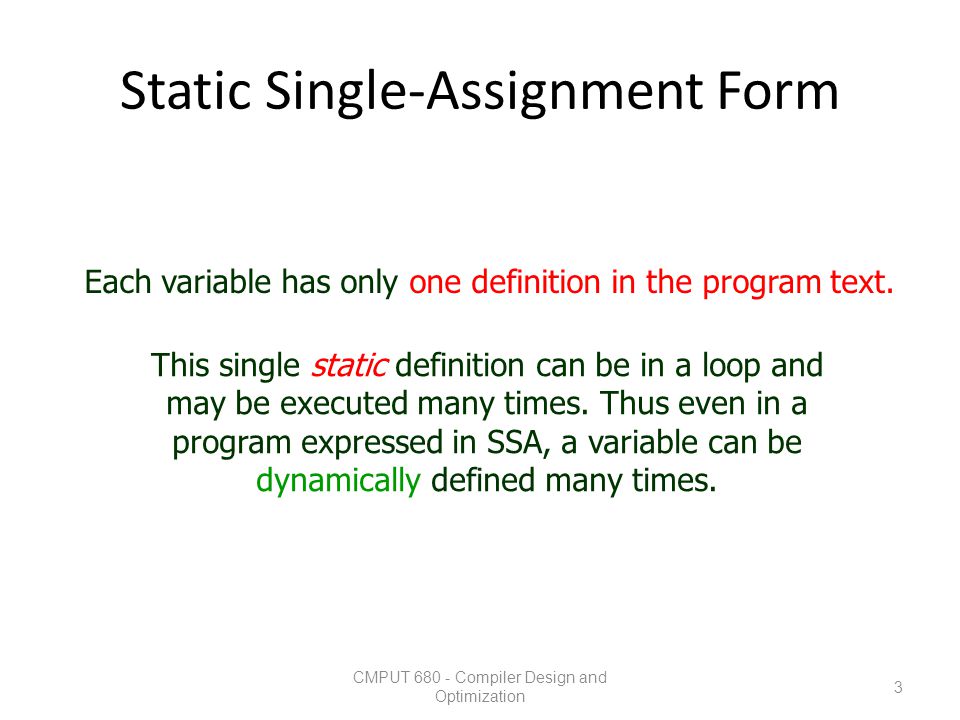 Static Single-Assignment Form

Each variable has only one definition in the program text.

This single static definition can be in a loop and may be executed many times. Thus even in a program expressed in SSA, a variable can be dynamically defined many times.

CMPUT 680 - Compiler Design and Optimization

3